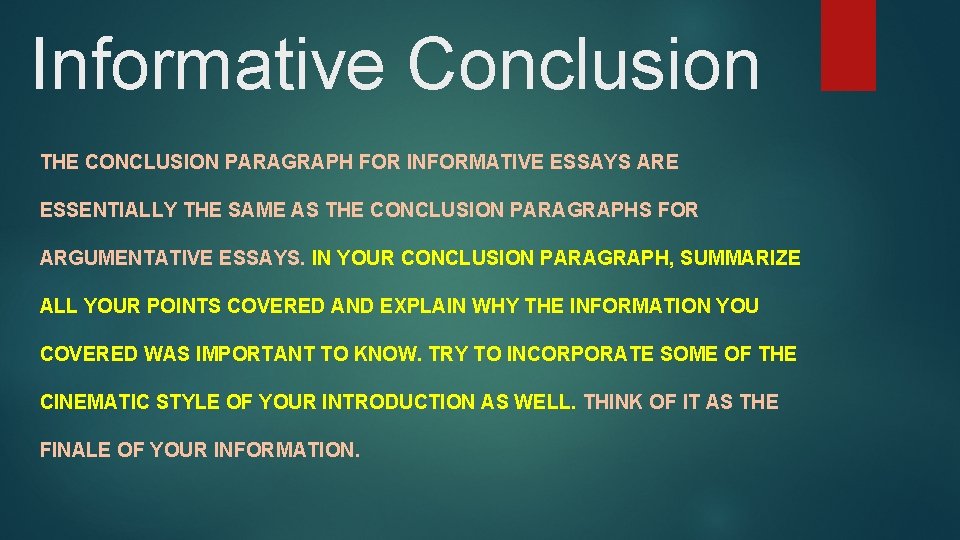 Informative Conclusion

THE CONCLUSION PARAGRAPH FOR INFORMATIVE ESSAYS ARE ESSENTIALLY THE SAME AS THE CONCLUSION PARAGRAPHS FOR ARGUMENTATIVE ESSAYS. IN YOUR CONCLUSION PARAGRAPH, SUMMARIZE ALL YOUR POINTS COVERED AND EXPLAIN WHY THE INFORMATION YOU COVERED WAS IMPORTANT TO KNOW. TRY TO INCORPORATE SOME OF THE CINEMATIC STYLE OF YOUR INTRODUCTION AS WELL. THINK OF IT AS THE FINALE OF YOUR INFORMATION.